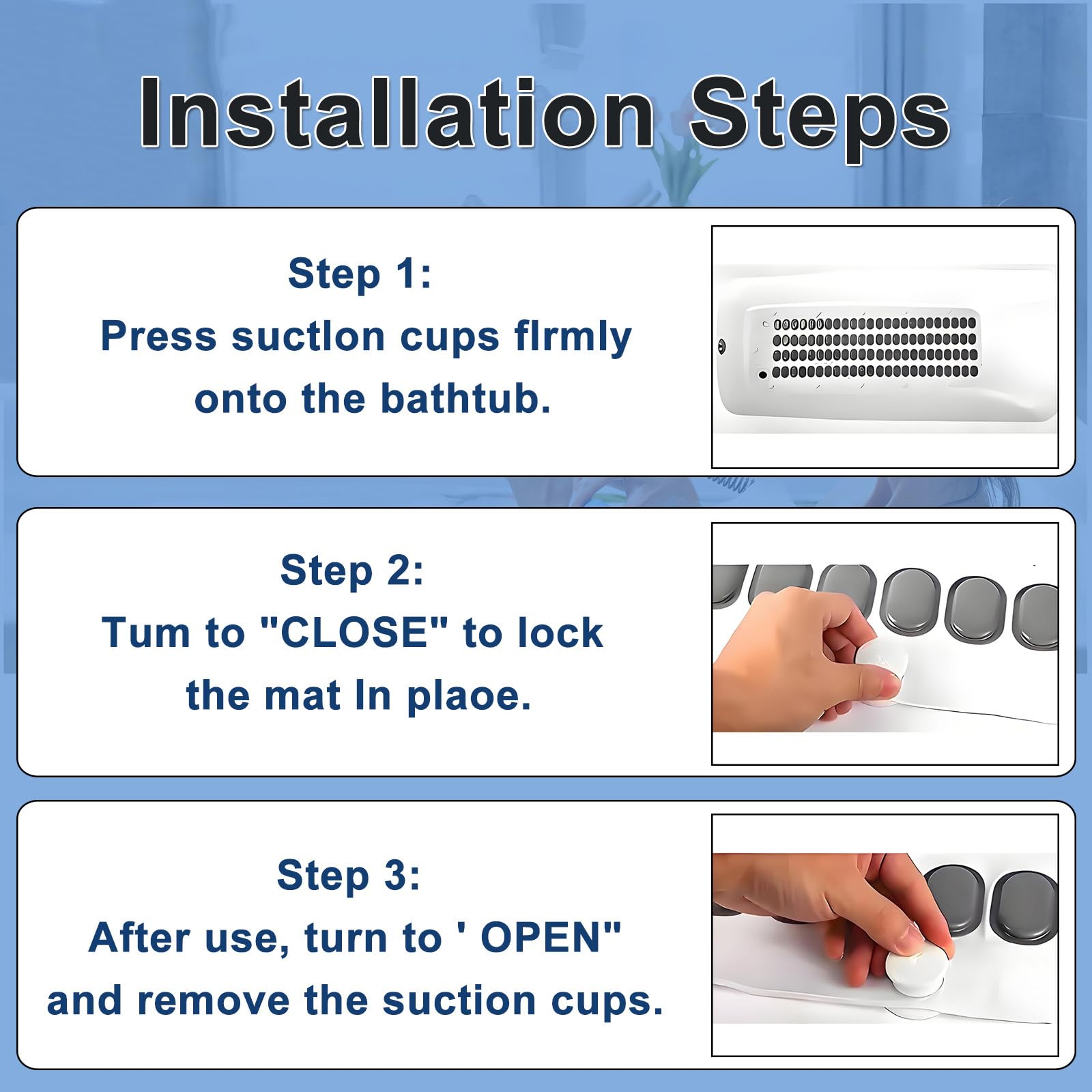 Installation Steps

Step 1:
Press suctlon cups flrmly onto the bathtub.

Step 2:
Tum to "CLOSE" to lock the mat In plaoe.

Step 3:
After use, turn to ' OPEN" and remove the suction cups.